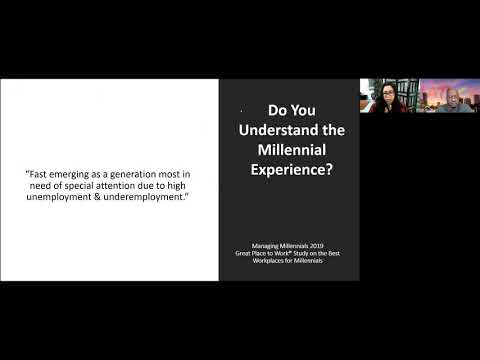 "Fast emerging as a generation most in need of special attention due to high unemployment & underemployment."

Do You Understand the Millennial Experience?

Managing Millennials 2019
Great Place to Work® Study on the Best Workplaces for Millennials